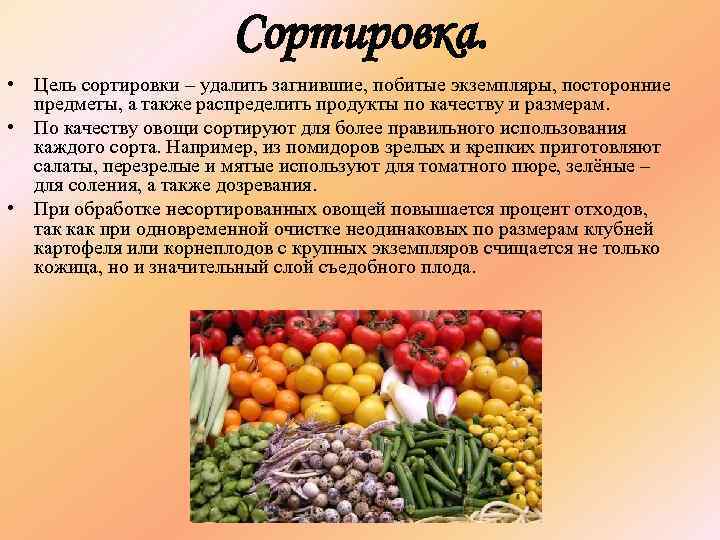 Сортировка.

• Цель сортировки – удалить загнившие, побитые экземпляры, посторонние предметы, а также распределить продукты по качеству и размерам.

• По качеству овощи сортируют для более правильного использования каждого сорта. Например, из помидоров зрелых и крепких приготовляют салаты, перезрелые и мятые используют для томатного пюре, зелёные – для соления, а также дозревания.

• При обработке несортированных овощей повышается процент отходов, так как при одновременной очистке неодинаковых по размерам клубней картофеля или корнеплодов с крупных экземпляров счищается не только кожица, но и значительный слой съедобного плода.